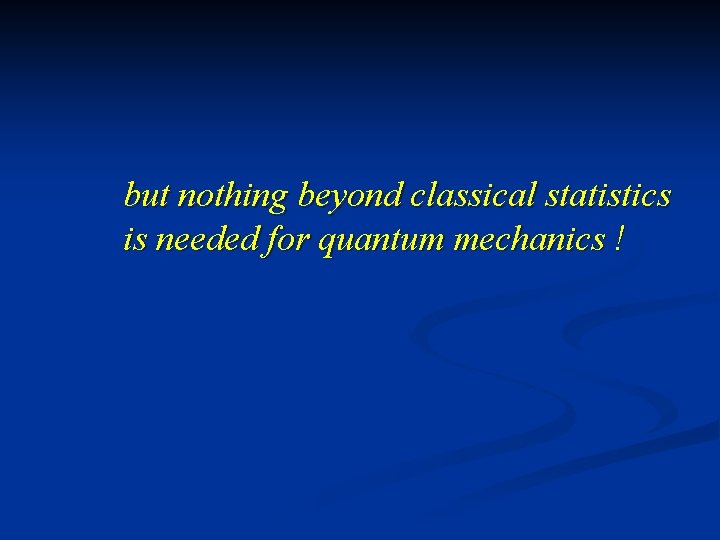 but nothing beyond classical statistics is needed for quantum mechanics !